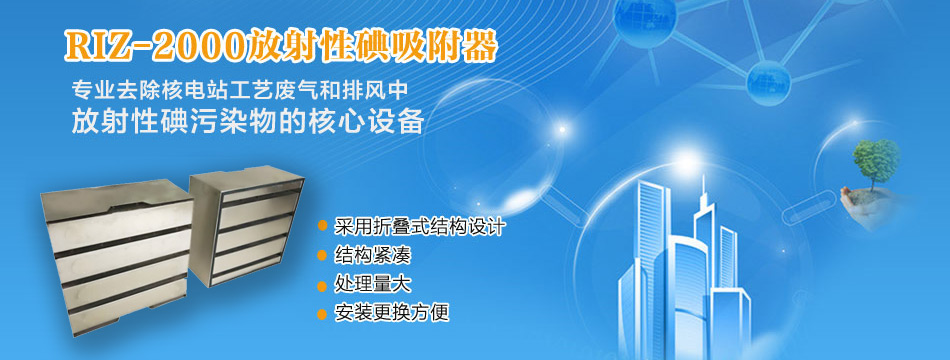 RIZ-2000放射性碘吸附器

专业去除核电站工艺废气和排风中
放射性碘污染物的核心设备

采用折叠式结构设计
结构紧凑
处理量大
安装更换方便